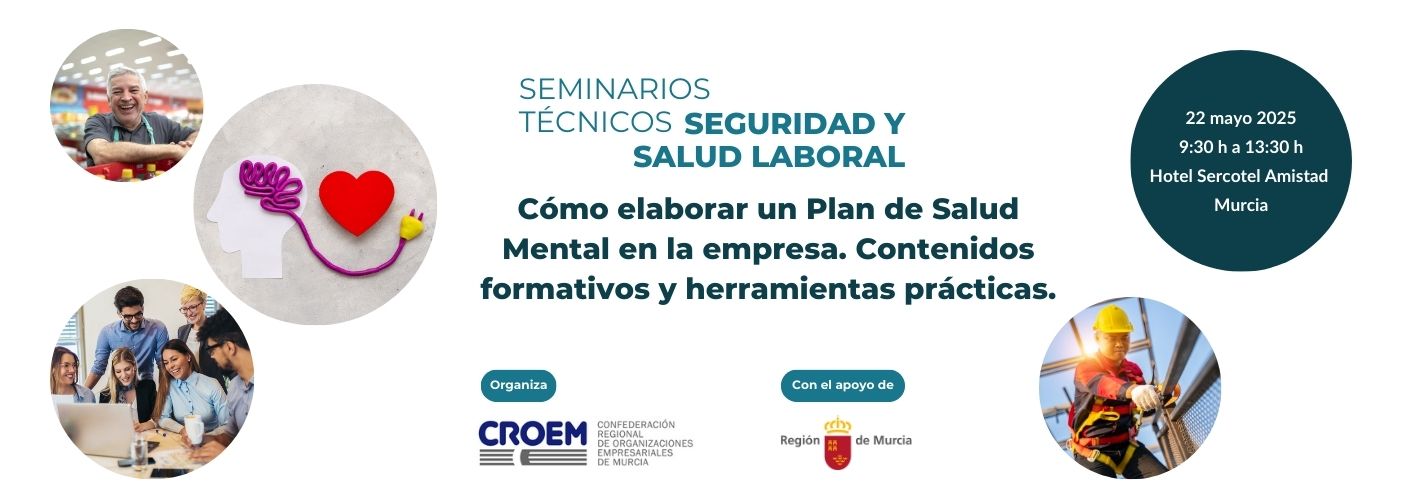 SEMINARIOS TÉCNICOS SEGURIDAD Y SALUD LABORAL

Cómo elaborar un Plan de Salud Mental en la empresa. Contenidos formativos y herramientas prácticas.

22 mayo 2025
9:30 h a 13:30 h
Hotel Sercotel Amistad
Murcia

Organiza

CROEM CONFEDERACIÓN REGIONAL DE ORGANIZACIONES EMPRESARIALES DE MURCIA

Con el apoyo de

Región de Murcia